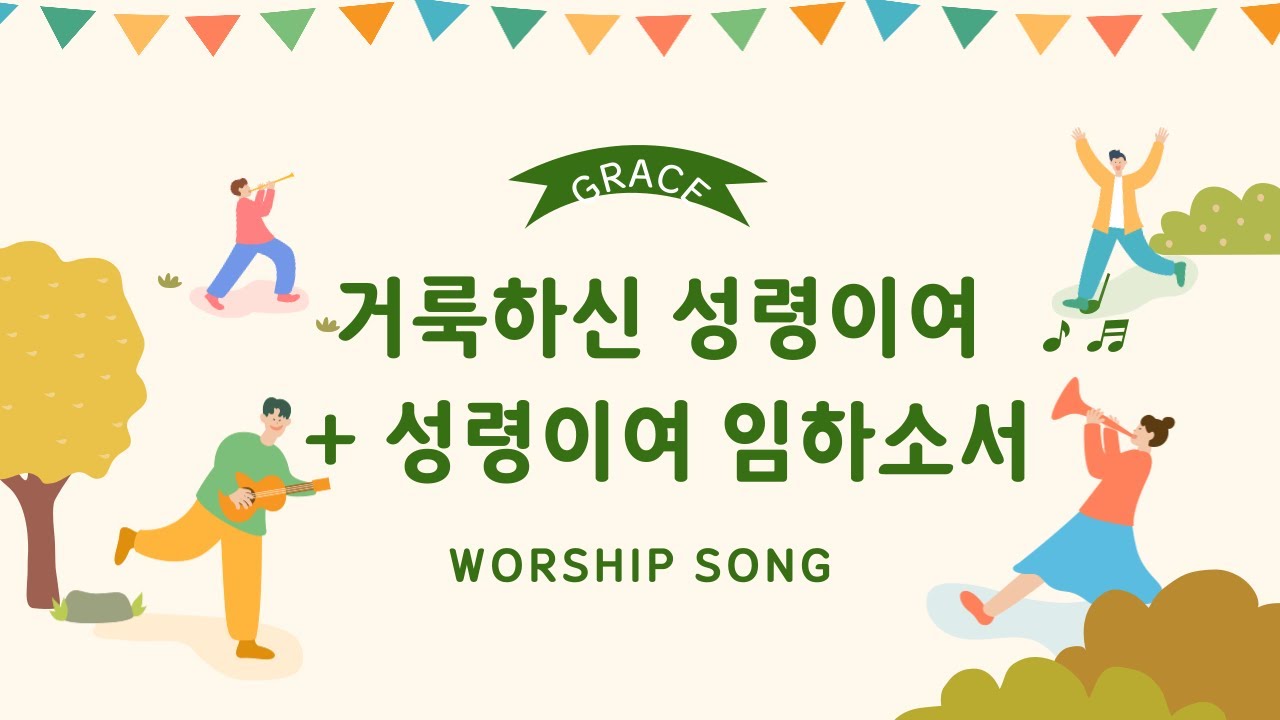 GRACE

거룩하신 성령이여
+ 성령이여 임하소서

WORSHIP SONG